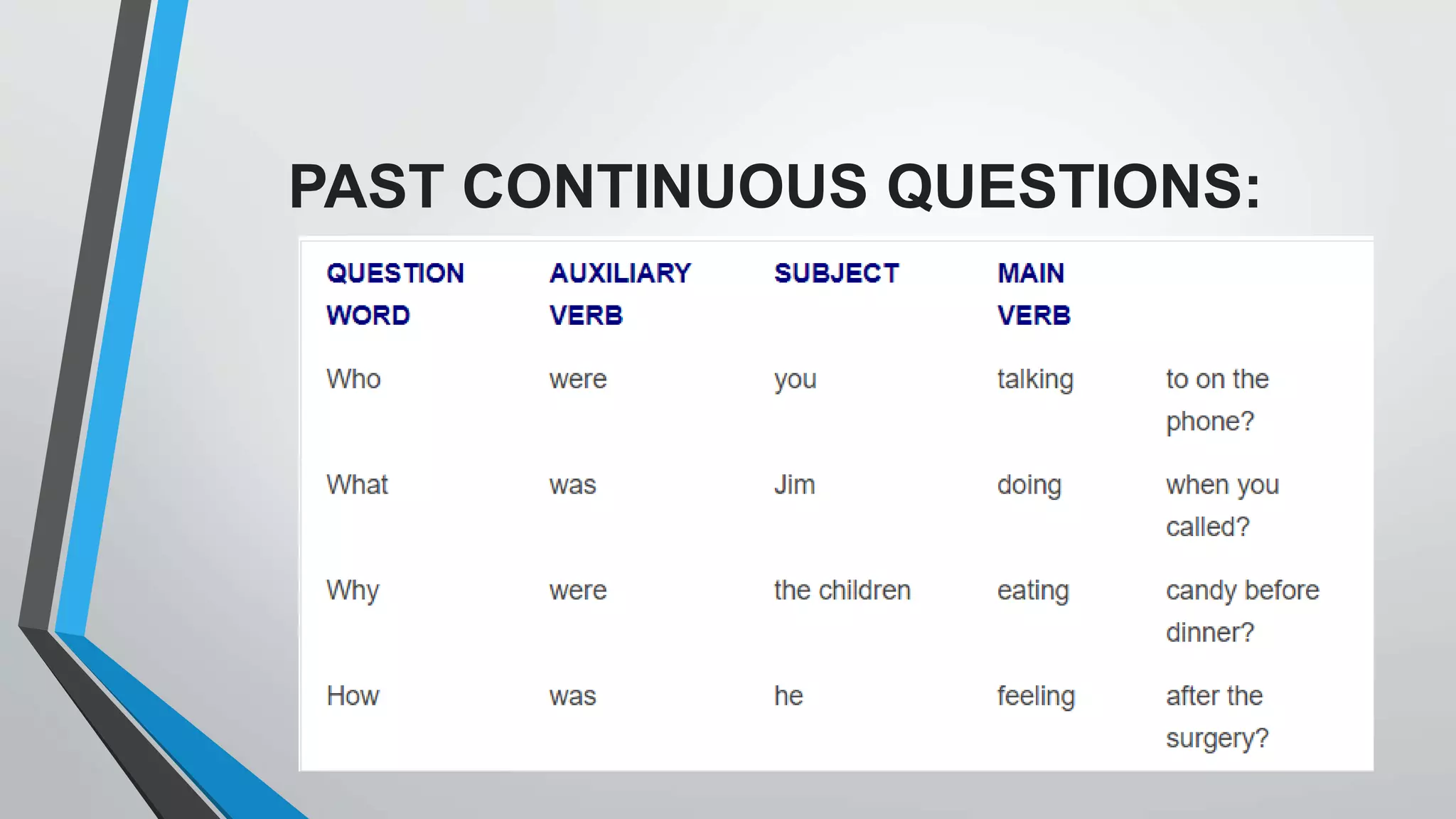 PAST CONTINUOUS QUESTIONS:

| QUESTION WORD | AUXILIARY VERB | SUBJECT | MAIN VERB | |
|---|---|---|---|---|
| Who | were | you | talking | to on the phone? |
| What | was | Jim | doing | when you called? |
| Why | were | the children | eating | candy before dinner? |
| How | was | he | feeling | after the surgery? |